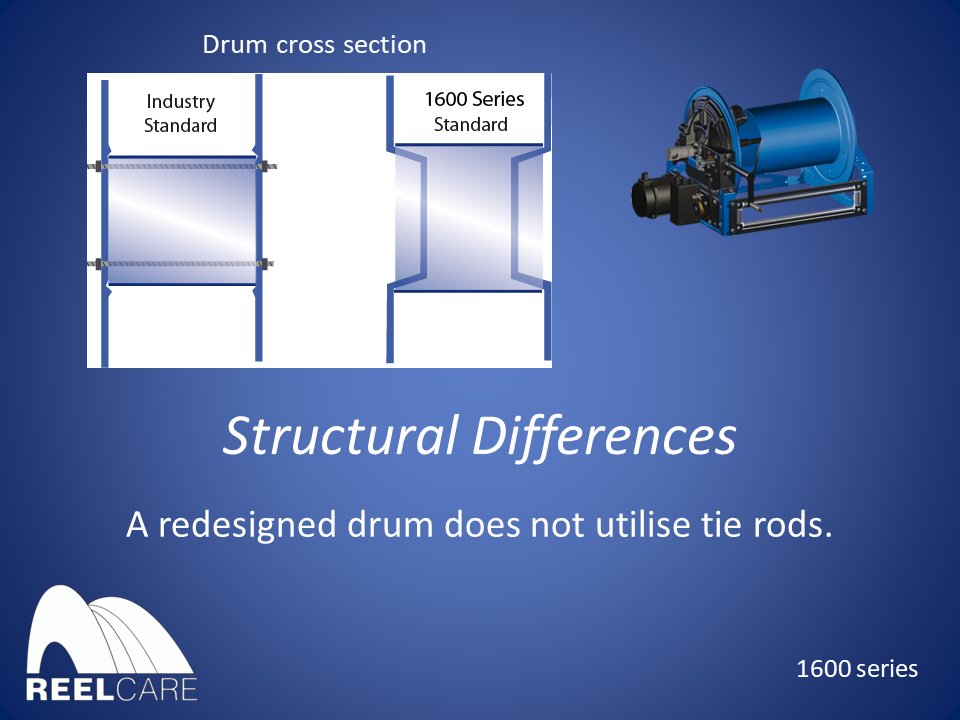 Drum cross section

Industry Standard

1600 Series Standard

Structural Differences

A redesigned drum does not utilise tie rods.

REELCARE

1600 series